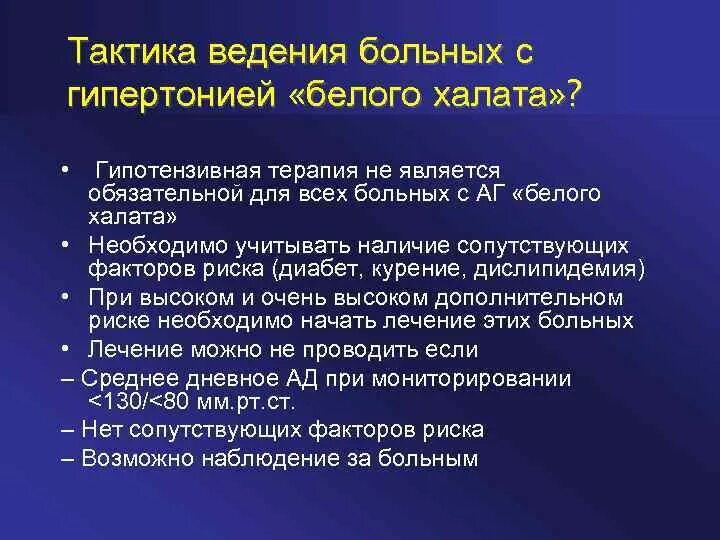 Тактика ведения больных с гипертонией «белого халата»?

• Гипотензивная терапия не является обязательной для всех больных с АГ «белого халата»
• Необходимо учитывать наличие сопутствующих факторов риска (диабет, курение, дислипидемия)
• При высоком и очень высоком дополнительном риске необходимо начать лечение этих больных
• Лечение можно не проводить если
– Среднее дневное АД при мониторировании <130/<80 мм.рт.ст.
– Нет сопутствующих факторов риска
– Возможно наблюдение за больным